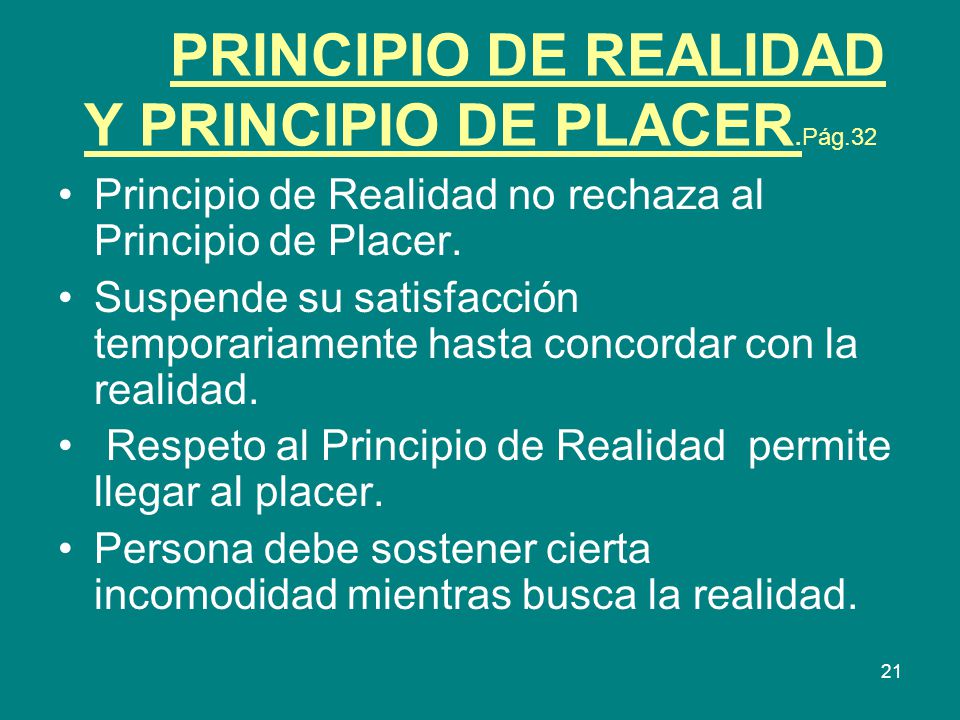 PRINCIPIO DE REALIDAD Y PRINCIPIO DE PLACER.Pág.32

• Principio de Realidad no rechaza al Principio de Placer.
• Suspende su satisfacción temporariamente hasta concordar con la realidad.
• Respeto al Principio de Realidad permite llegar al placer.
• Persona debe sostener cierta incomodidad mientras busca la realidad.

21